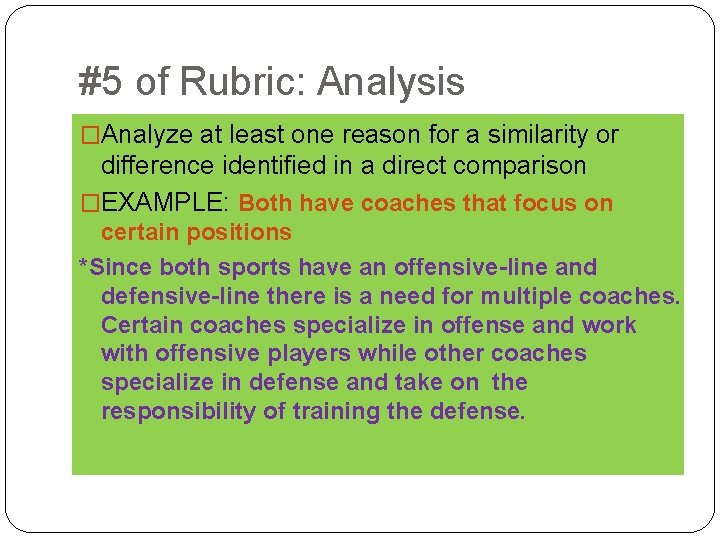 #5 of Rubric: Analysis

□Analyze at least one reason for a similarity or difference identified in a direct comparison

□EXAMPLE: Both have coaches that focus on certain positions

*Since both sports have an offensive-line and defensive-line there is a need for multiple coaches. Certain coaches specialize in offense and work with offensive players while other coaches specialize in defense and take on the responsibility of training the defense.